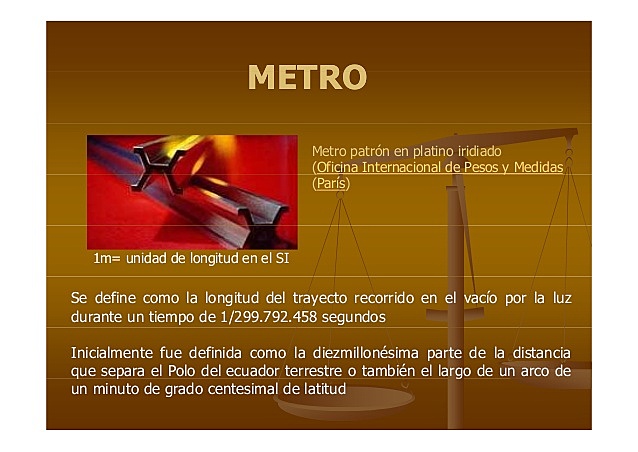 METRO

Metro patrón en platino iridiado (Oficina Internacional de Pesos y Medidas (París)

1m= unidad de longitud en el SI

Se define como la longitud del trayecto recorrido en el vacío por la luz durante un tiempo de 1/299.792.458 segundos

Inicialmente fue definida como la diezmillonésima parte de la distancia que separa el Polo del ecuador terrestre o también el largo de un arco de un minuto de grado centesimal de latitud